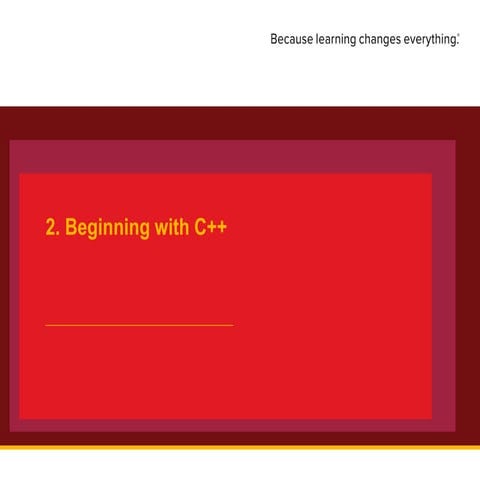 Because learning changes everything.®

2. Beginning with C++